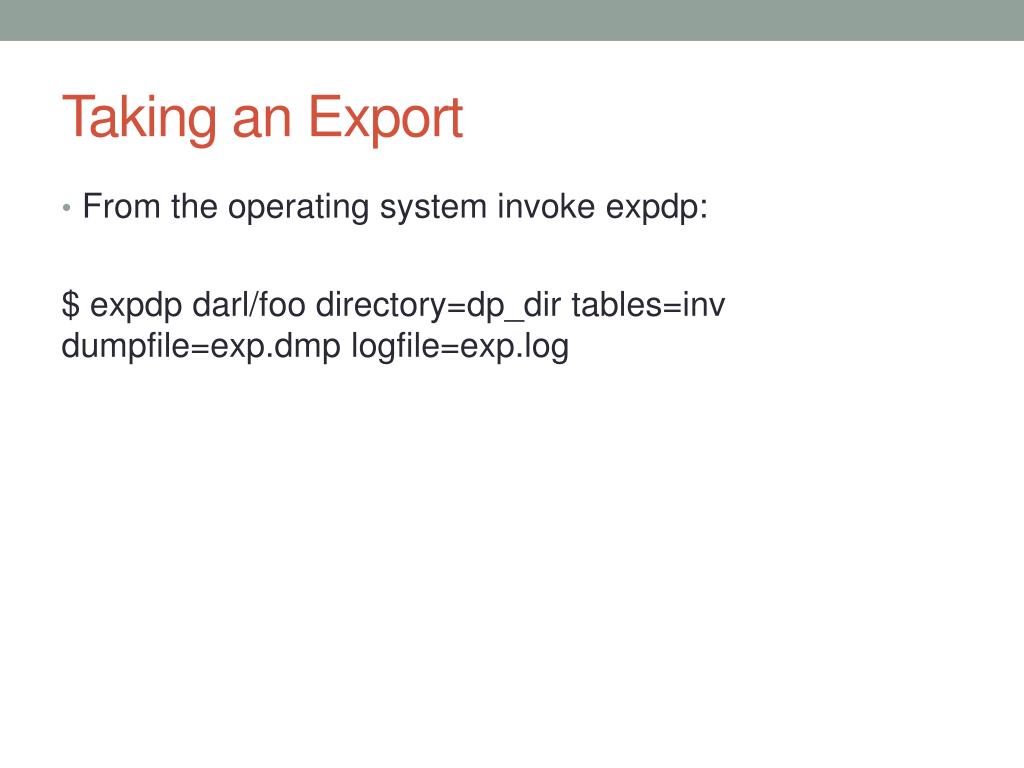 Taking an Export

• From the operating system invoke expdp:

\$ expdp darl/foo directory=dp_dir tables=inv dumpfile=exp.dmp logfile=exp.log